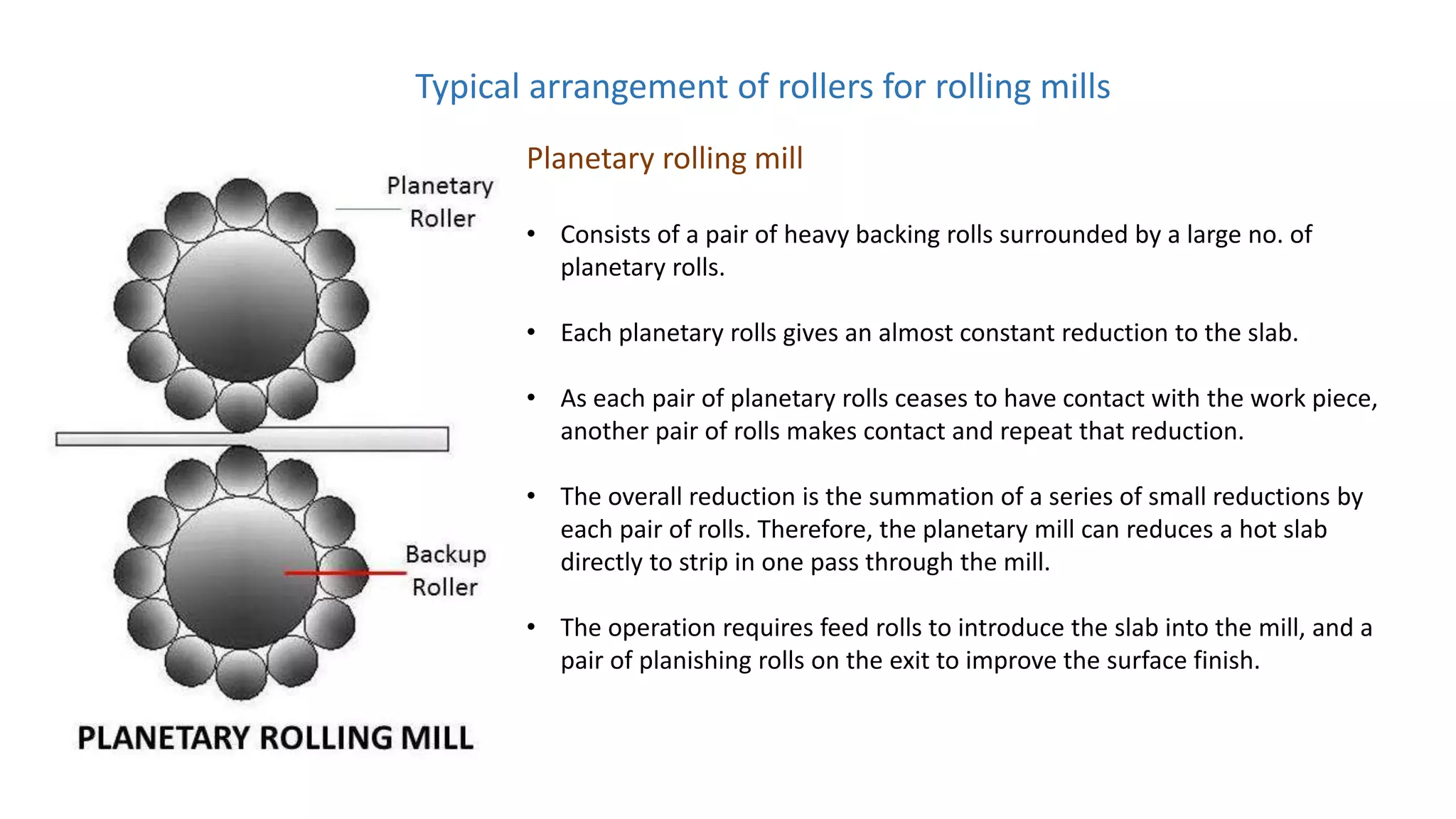 Typical arrangement of rollers for rolling mills

Planetary Roller

Backup Roller

PLANETARY ROLLING MILL

Planetary rolling mill

• Consists of a pair of heavy backing rolls surrounded by a large no. of planetary rolls.

• Each planetary rolls gives an almost constant reduction to the slab.

• As each pair of planetary rolls ceases to have contact with the work piece, another pair of rolls makes contact and repeat that reduction.

• The overall reduction is the summation of a series of small reductions by each pair of rolls. Therefore, the planetary mill can reduces a hot slab directly to strip in one pass through the mill.

• The operation requires feed rolls to introduce the slab into the mill, and a pair of planishing rolls on the exit to improve the surface finish.